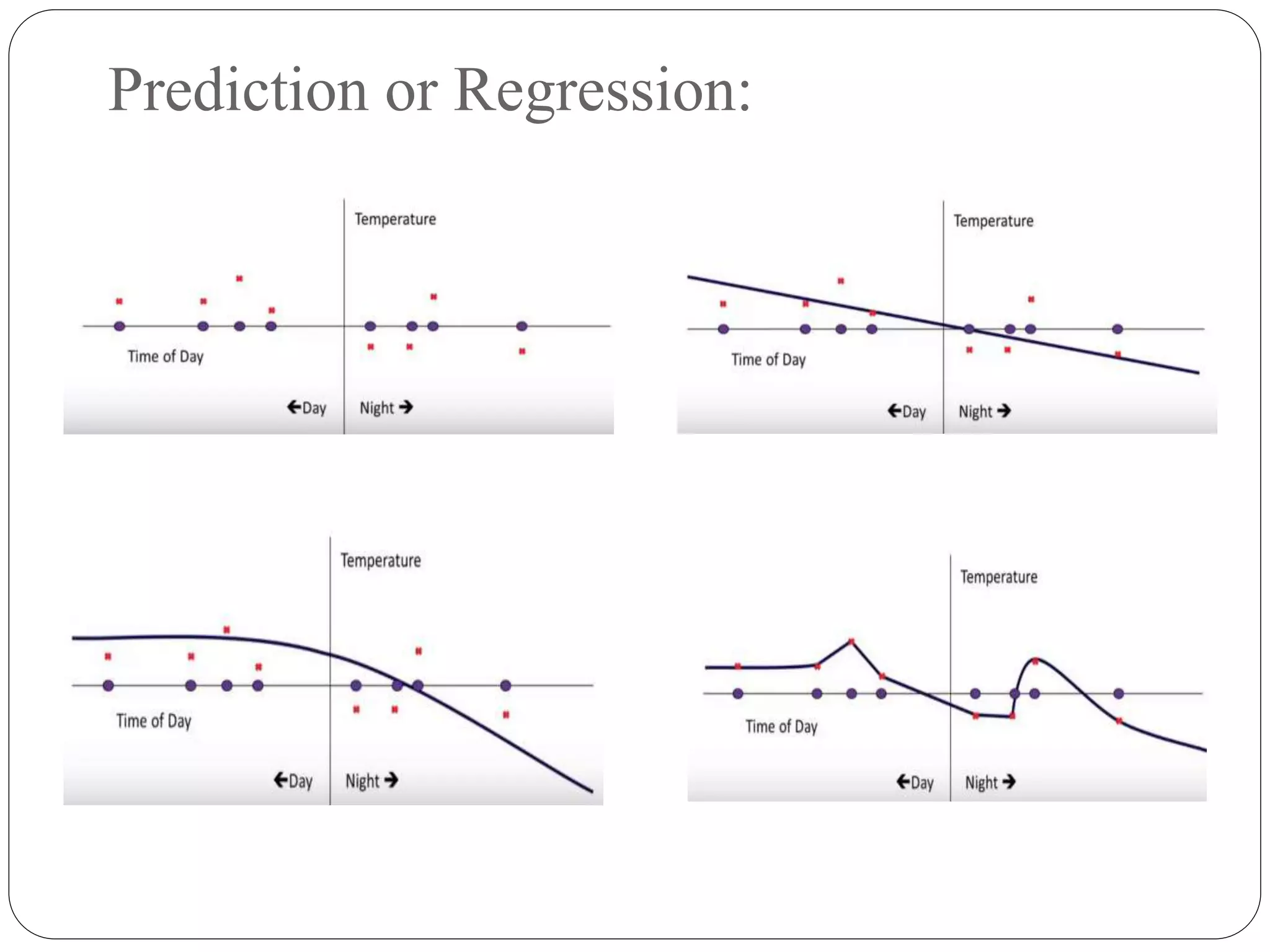 Prediction or Regression:

Temperature

Time of Day

←Day Night →

Temperature

Time of Day

←Day Night →

Temperature

Time of Day

←Day Night →

Temperature

Time of Day

←Day Night →